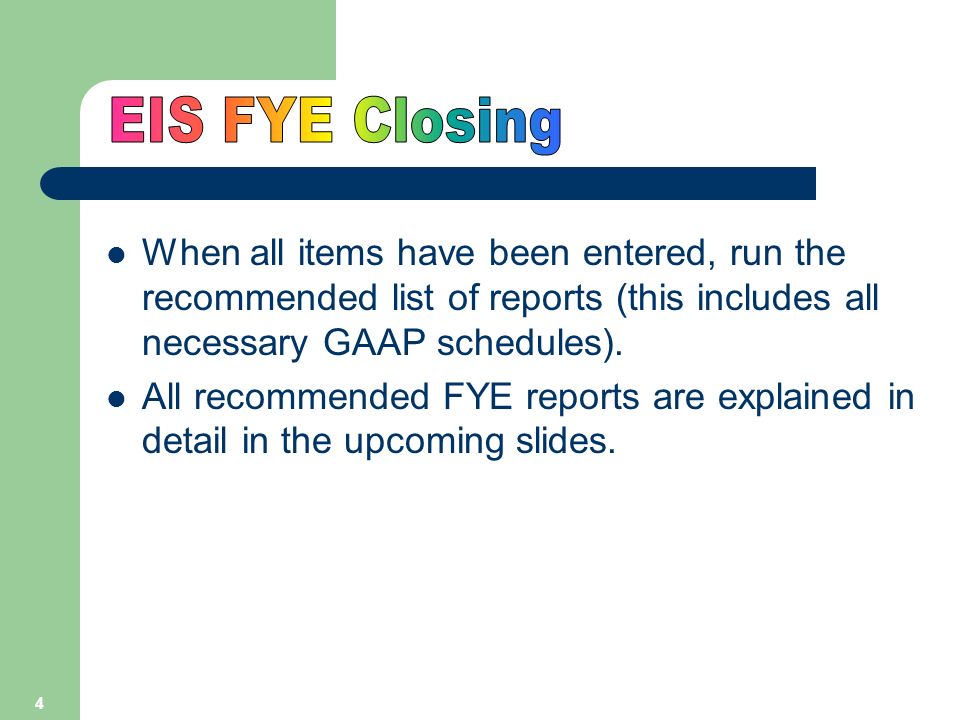 EIS FYE Closing

- When all items have been entered, run the recommended list of reports (this includes all necessary GAAP schedules).
- All recommended FYE reports are explained in detail in the upcoming slides.

4